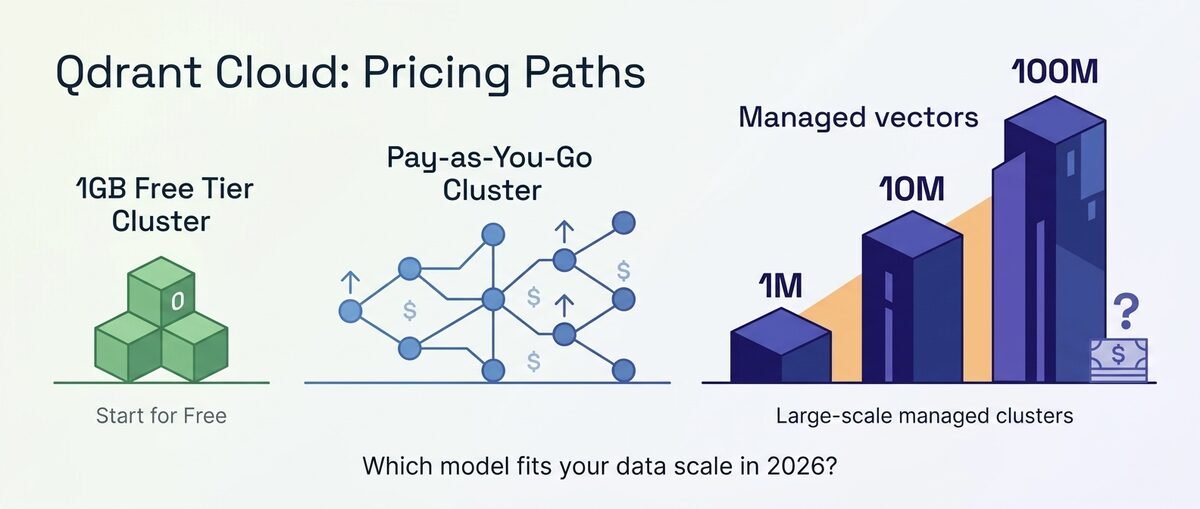 Qdrant Cloud: Pricing Paths

1GB Free Tier Cluster

0

Start for Free

Pay-as-You-Go Cluster

$

$

$

$

Managed vectors

1M

10M

100M

?

$

Large-scale managed clusters

Which model fits your data scale in 2026?